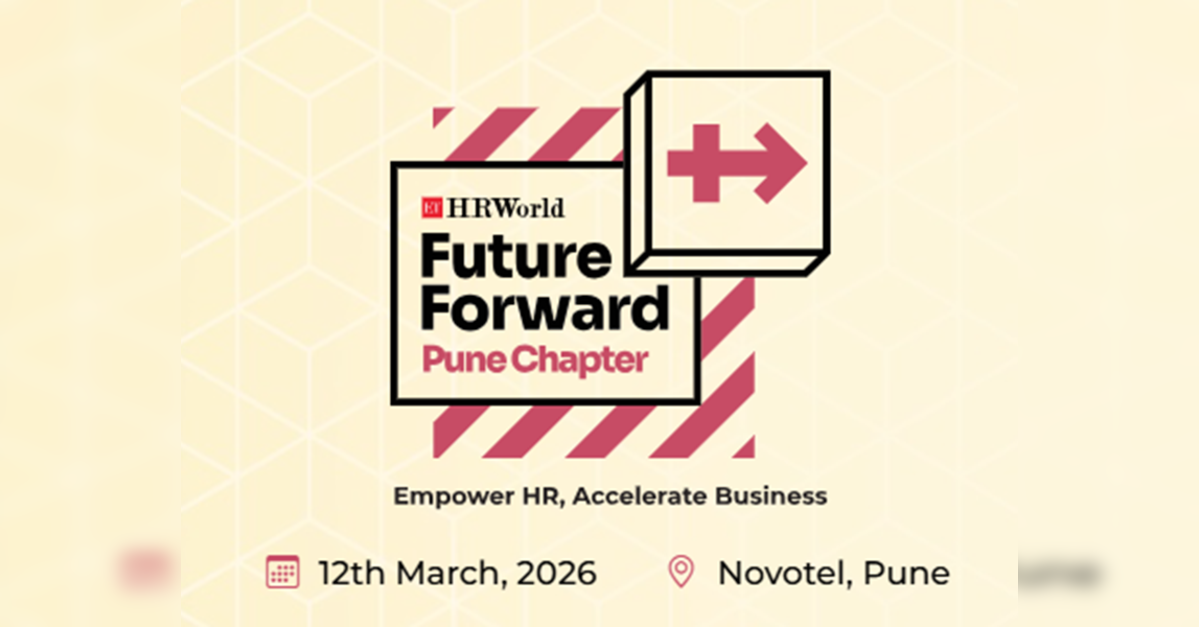 ET HRWorld
Future Forward
Pune Chapter

Empower HR, Accelerate Business

12th March, 2026 Novotel, Pune